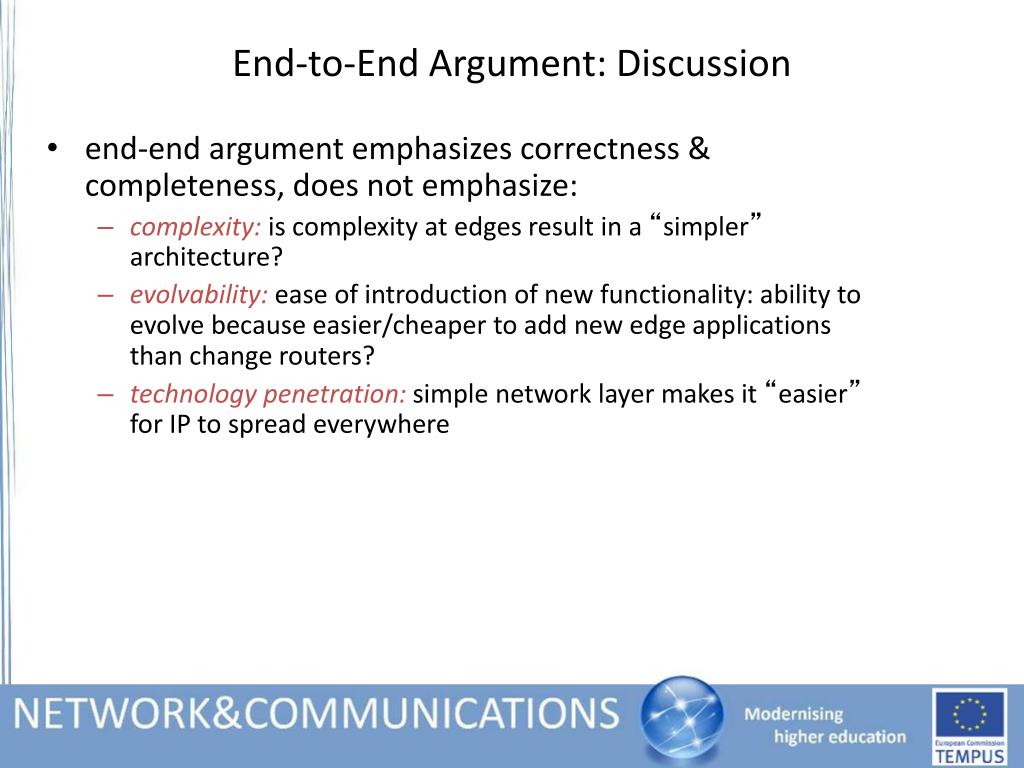 End-to-End Argument: Discussion

• end-end argument emphasizes correctness & completeness, does not emphasize:
– complexity: is complexity at edges result in a “simpler” architecture?
– evolvability: ease of introduction of new functionality: ability to evolve because easier/cheaper to add new edge applications than change routers?
– technology penetration: simple network layer makes it “easier” for IP to spread everywhere

NETWORK&COMMUNICATIONS

Modernising higher education

European Commission
TEMPUS